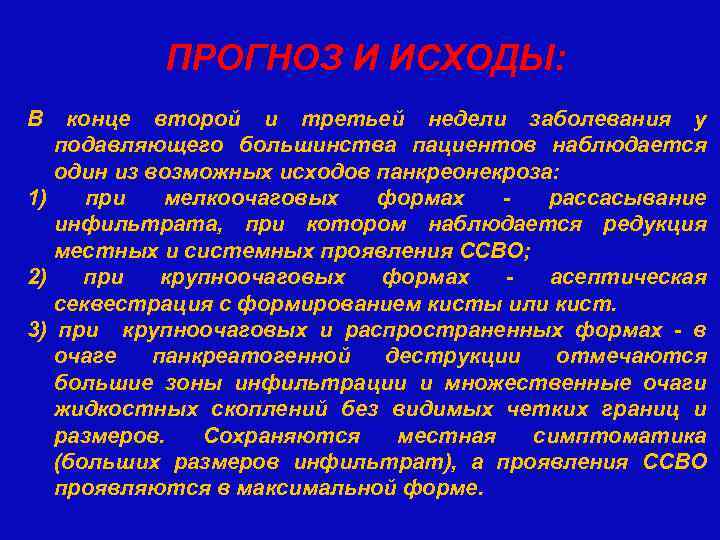 ПРОГНОЗ И ИСХОДЫ:

В конце второй и третьей недели заболевания у подавляющего большинства пациентов наблюдается один из возможных исходов панкреонекроза:

1) при мелкоочаговых формах - рассасывание инфильтрата, при котором наблюдается редукция местных и системных проявления ССВО;

2) при крупноочаговых формах - асептическая секвестрация с формированием кисты или кист.

3) при крупноочаговых и распространенных формах - в очаге панкреатогенной деструкции отмечаются большие зоны инфильтрации и множественные очаги жидкостных скоплений без видимых четких границ и размеров. Сохраняются местная симптоматика (больших размеров инфильтрат), а проявления ССВО проявляются в максимальной форме.